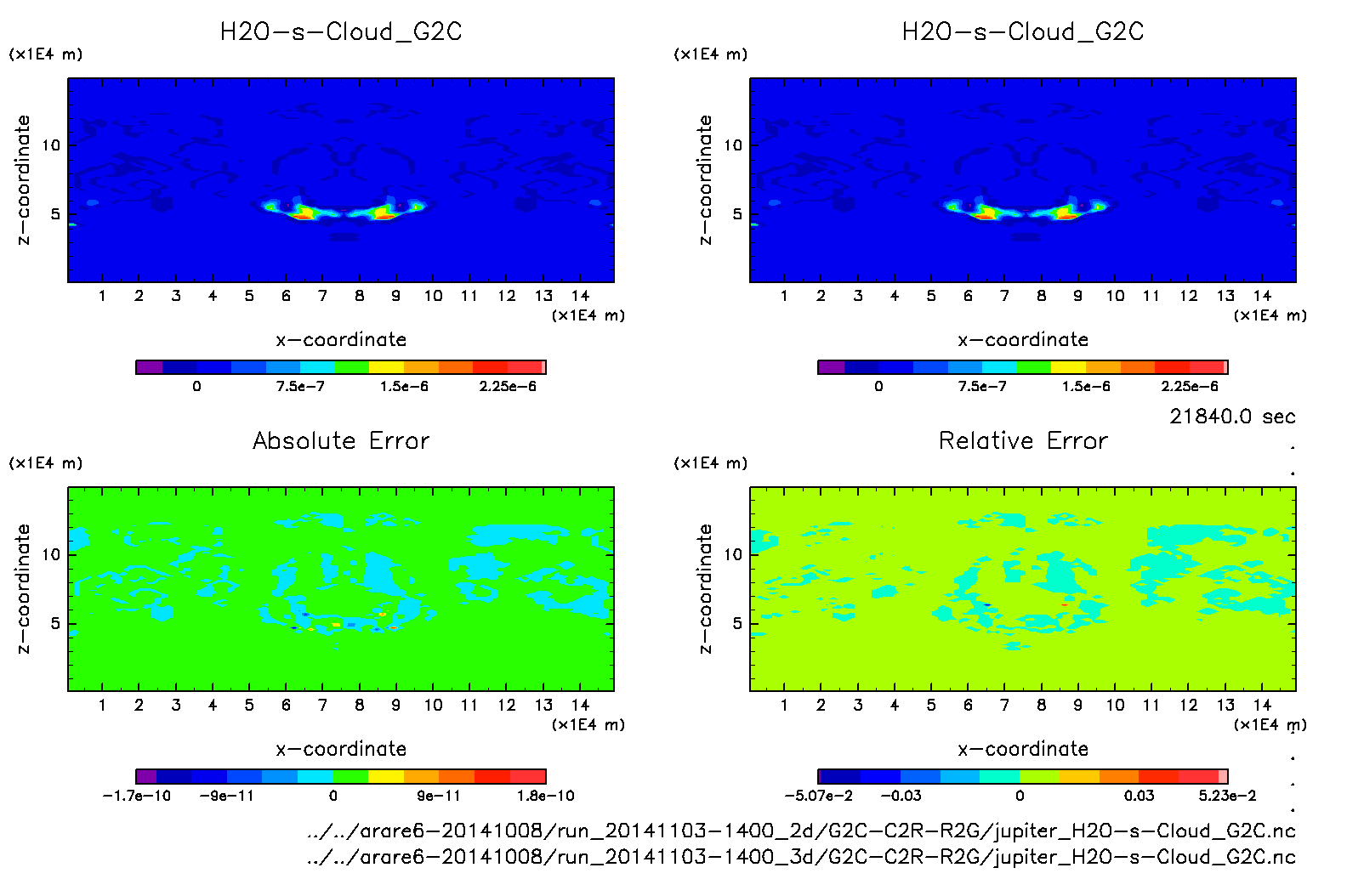 H2O−s−Cloud_G2C

(×1E4 m)

z−coordinate

10

5

1 2 3 4 5 6 7 8 9 10 11 12 13 14

(×1E4 m)

x−coordinate

0 7.5e−7 1.5e−6 2.25e−6

H2O−s−Cloud_G2C

(×1E4 m)

z−coordinate

10

5

1 2 3 4 5 6 7 8 9 10 11 12 13 14

(×1E4 m)

x−coordinate

0 7.5e−7 1.5e−6 2.25e−6

21840.0 sec

Absolute Error

(×1E4 m)

z−coordinate

10

5

1 2 3 4 5 6 7 8 9 10 11 12 13 14

(×1E4 m)

x−coordinate

−1.7e−10 −9e−11 0 9e−11 1.8e−10

Relative Error

(×1E4 m)

z−coordinate

10

5

1 2 3 4 5 6 7 8 9 10 11 12 13 14

(×1E4 m)

x−coordinate

−5.07e−2 −0.03 0 0.03 5.23e−2

../../arare6−20141008/run_20141103−1400_2d/G2C−C2R−R2G/jupiter_H2O−s−Cloud_G2C.nc
../../arare6−20141008/run_20141103−1400_3d/G2C−C2R−R2G/jupiter_H2O−s−Cloud_G2C.nc